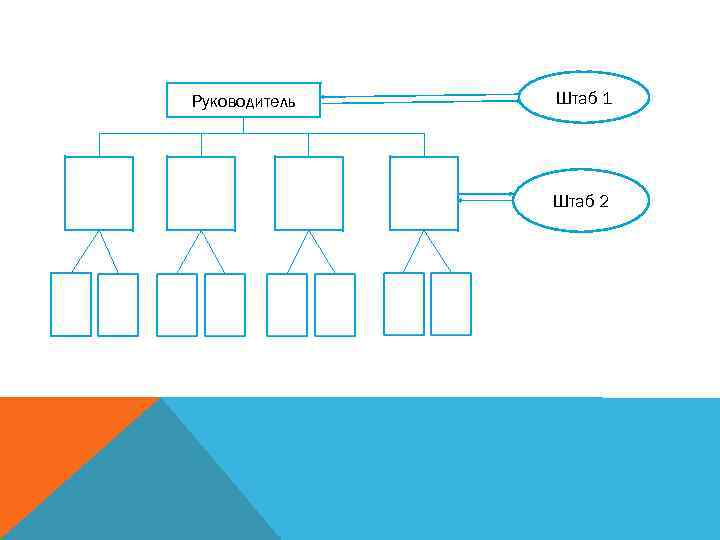 Руководитель

Штаб 1

Штаб 2